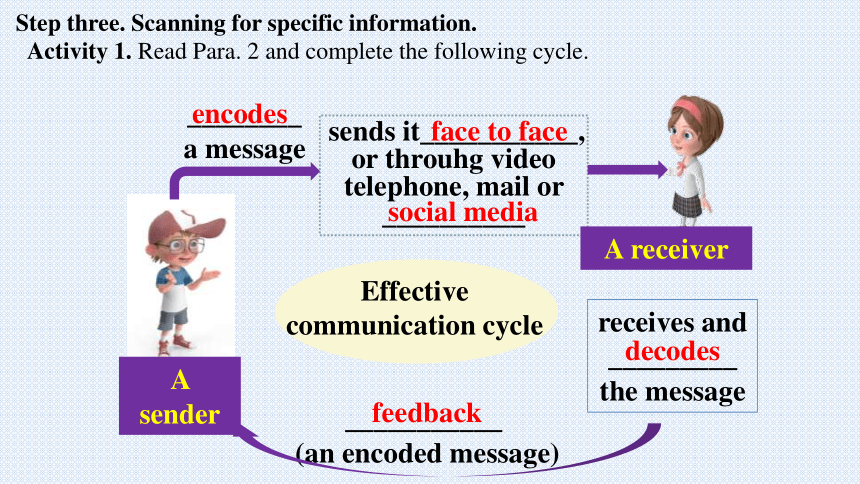 Step three. Scanning for specific information.

Activity 1. Read Para. 2 and complete the following cycle.

encodes a message

sends it face to face, or throuhg video telephone, mail or social media

A receiver

Effective communication cycle

receives and decodes the message

A sender

feedback (an encoded message)